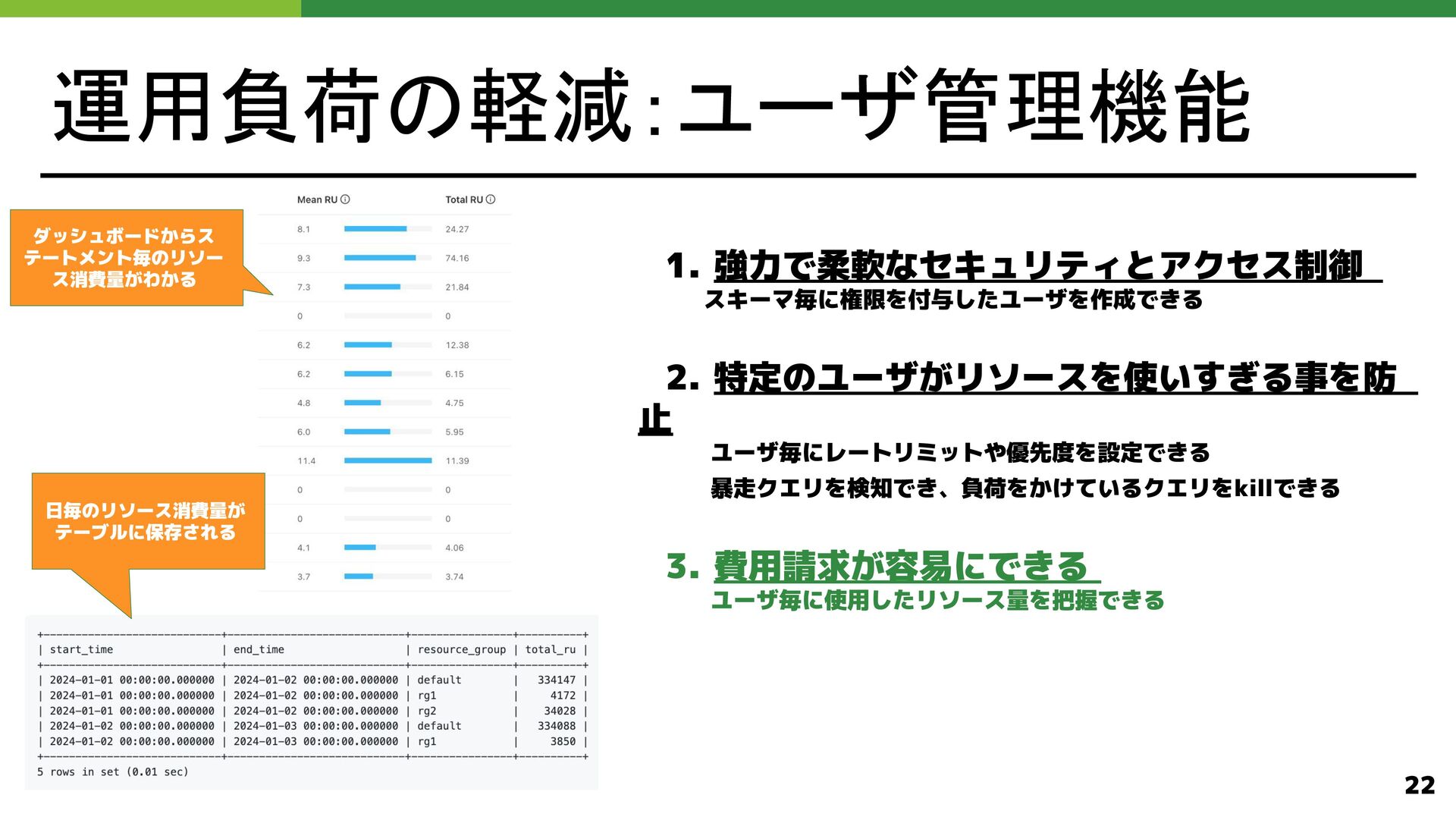 運用負荷の軽減:ユーザ管理機能

ダッシュボードからステートメント毎のリソース消費量がわかる

| Mean RU | Total RU |
|---|---|
| 8.1 | 24.27 |
| 9.3 | 74.16 |
| 7.3 | 21.84 |
| 0 | 0 |
| 6.2 | 12.38 |
| 6.2 | 6.15 |
| 4.8 | 4.75 |
| 6.0 | 5.95 |
| 11.4 | 11.39 |
| 0 | 0 |
| 0 | 0 |
| 4.1 | 4.06 |
| 3.7 | 3.74 |

日毎のリソース消費量がテーブルに保存される

| start_time | end_time | resource_group | total_ru |
|---|---|---|---|
| 2024-01-01 00:00:00.000000 | 2024-01-02 00:00:00.000000 | default | 334147 |
| 2024-01-01 00:00:00.000000 | 2024-01-02 00:00:00.000000 | rg1 | 4172 |
| 2024-01-01 00:00:00.000000 | 2024-01-02 00:00:00.000000 | rg2 | 34028 |
| 2024-01-02 00:00:00.000000 | 2024-01-03 00:00:00.000000 | default | 334088 |
| 2024-01-02 00:00:00.000000 | 2024-01-03 00:00:00.000000 | rg1 | 3850 |

5 rows in set (0.01 sec)

1. 強力で柔軟なセキュリティとアクセス制御
スキーマ毎に権限を付与したユーザを作成できる

2. 特定のユーザがリソースを使いすぎる事を防止
ユーザ毎にレートリミットや優先度を設定できる
暴走クエリを検知でき、負荷をかけているクエリをkillできる

3. 費用請求が容易にできる
ユーザ毎に使用したリソース量を把握できる

22